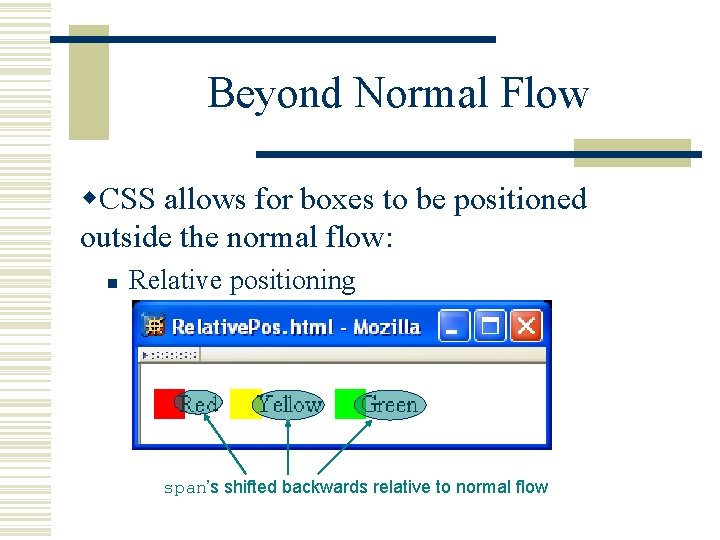 Beyond Normal Flow

◆CSS allows for boxes to be positioned outside the normal flow:

▪ Relative positioning

RelativePos.html - Mozilla

Red Yellow Green

span's shifted backwards relative to normal flow